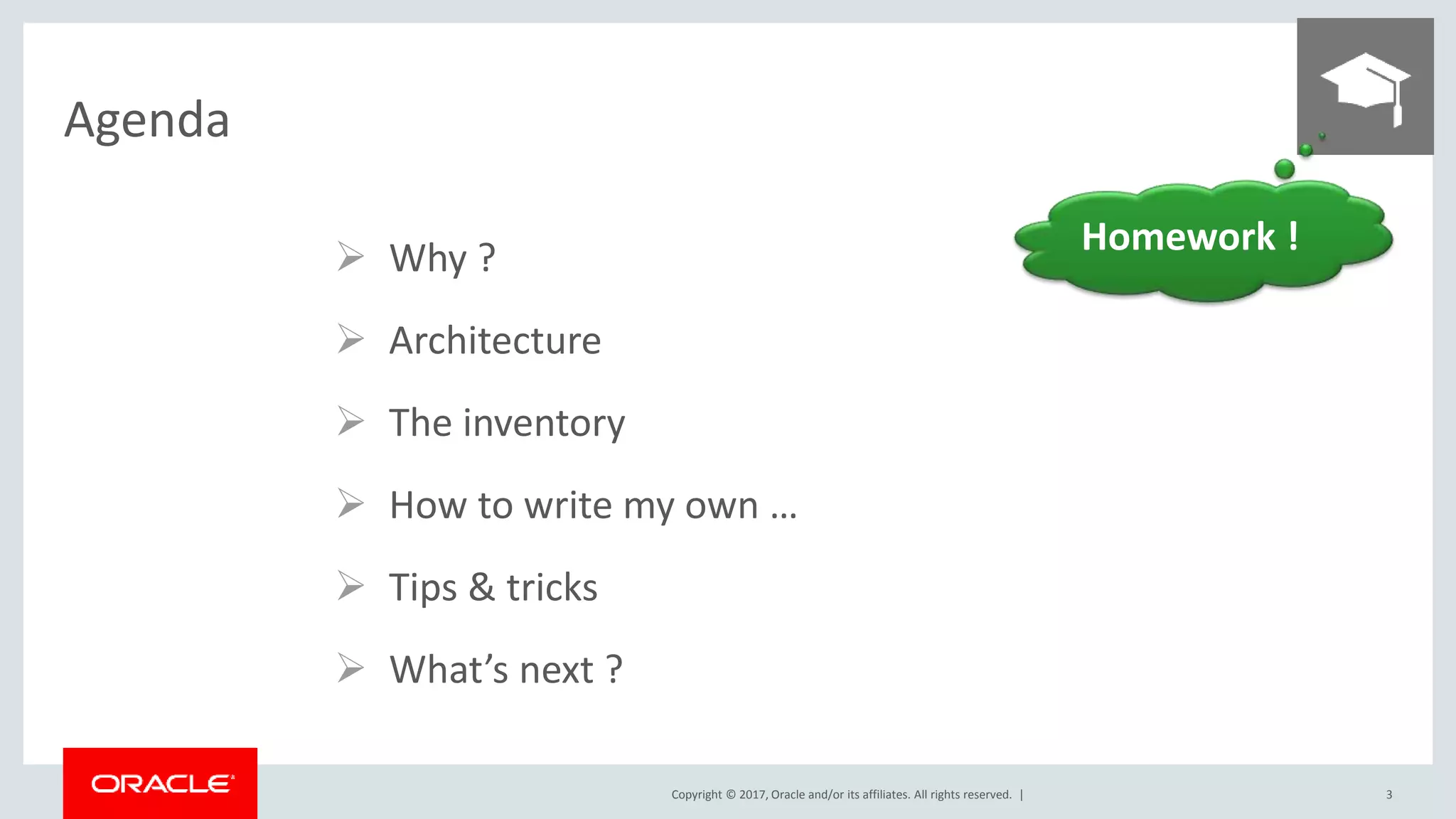 Agenda

Homework !

➢ Why ?

➢ Architecture

➢ The inventory

➢ How to write my own …

➢ Tips & tricks

➢ What’s next ?

ORACLE

Copyright © 2017, Oracle and/or its affiliates. All rights reserved. |

3